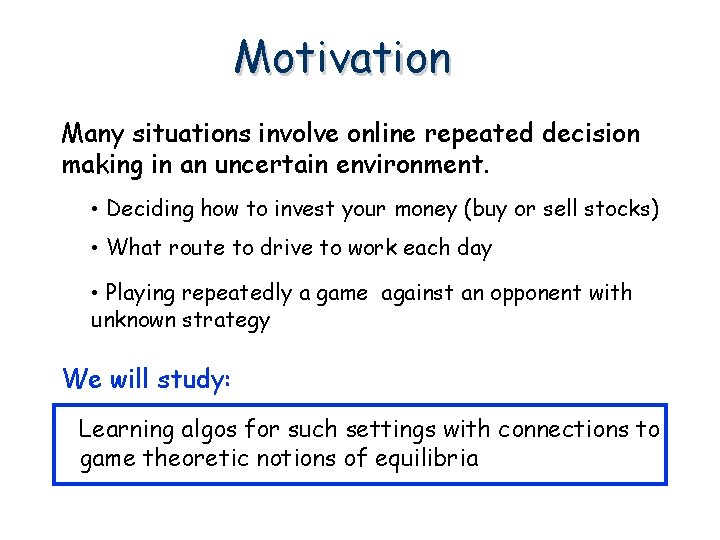 Motivation

Many situations involve online repeated decision making in an uncertain environment.

• Deciding how to invest your money (buy or sell stocks)

• What route to drive to work each day

• Playing repeatedly a game against an opponent with unknown strategy

We will study:

Learning algos for such settings with connections to game theoretic notions of equilibria